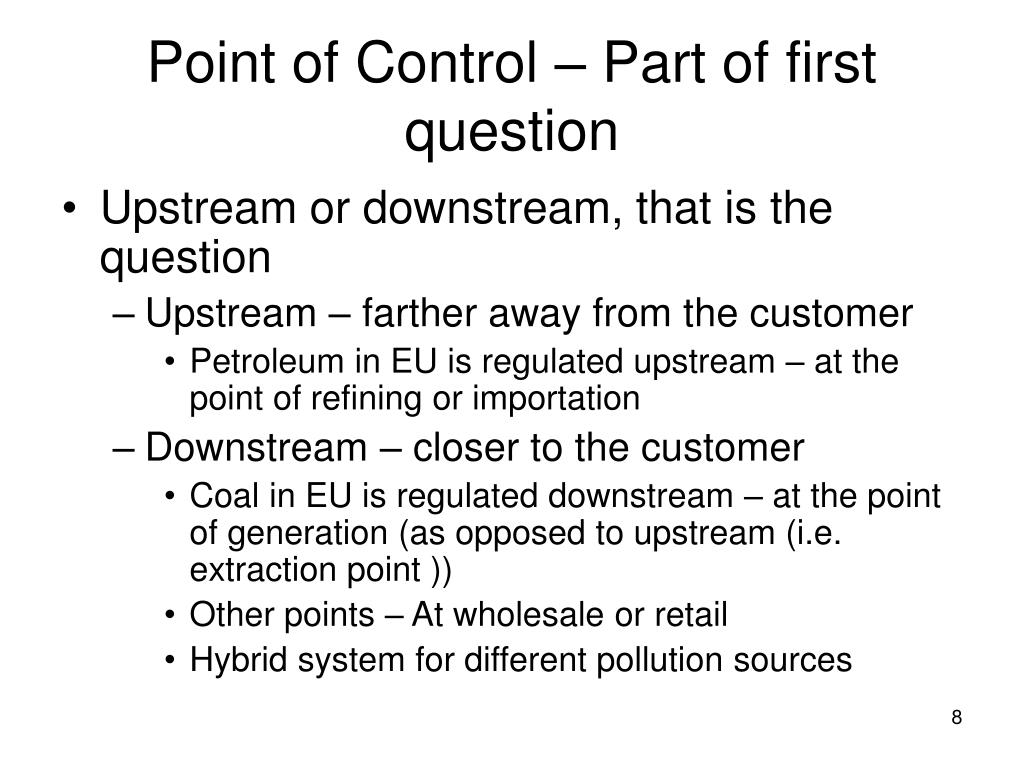 Point of Control – Part of first question

• Upstream or downstream, that is the question
– Upstream – farther away from the customer
• Petroleum in EU is regulated upstream – at the point of refining or importation
– Downstream – closer to the customer
• Coal in EU is regulated downstream – at the point of generation (as opposed to upstream (i.e. extraction point ))
• Other points – At wholesale or retail
• Hybrid system for different pollution sources

8